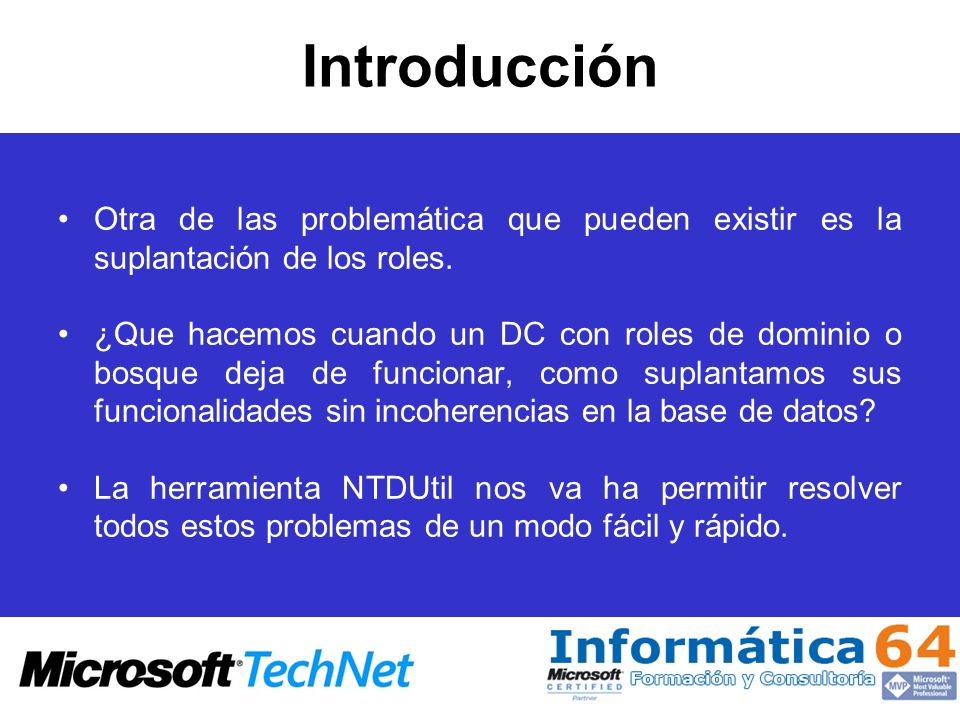 Introducción

• Otra de las problemática que pueden existir es la suplantación de los roles.

• ¿Que hacemos cuando un DC con roles de dominio o bosque deja de funcionar, como suplantamos sus funcionalidades sin incoherencias en la base de datos?

• La herramienta NTDUtil nos va ha permitir resolver todos estos problemas de un modo fácil y rápido.

Microsoft TechNet

Informática 64
Microsoft CERTIFIED Partner
Formación y Consultoría
MVP Microsoft Most Valuable Professional